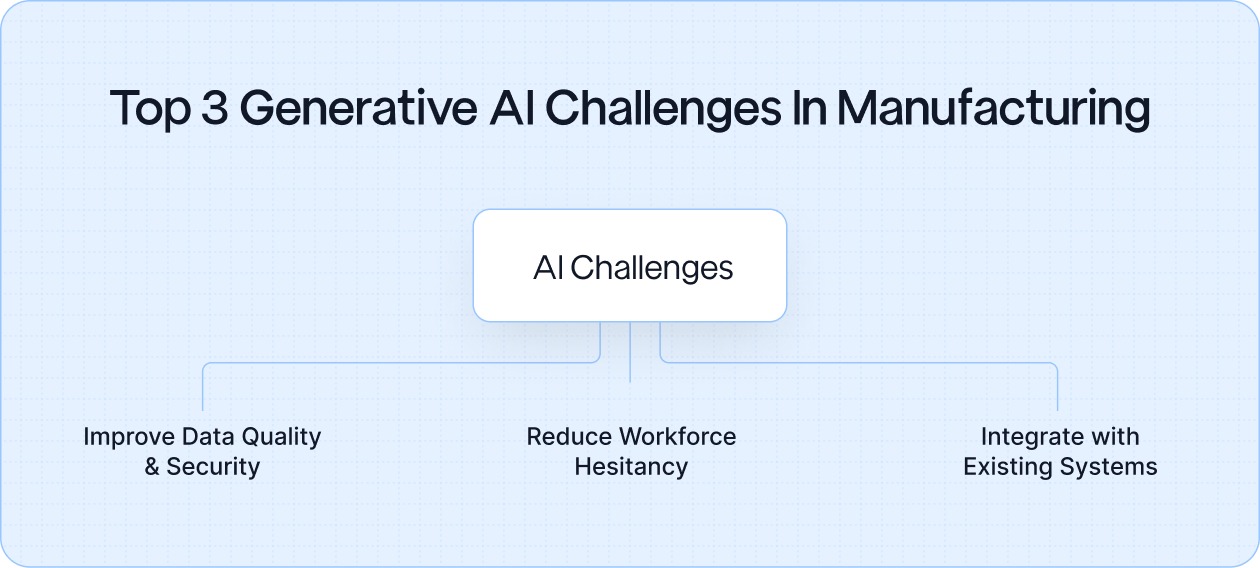 Top 3 Generative AI Challenges In Manufacturing

AI Challenges

Improve Data Quality & Security

Reduce Workforce Hesitancy

Integrate with Existing Systems